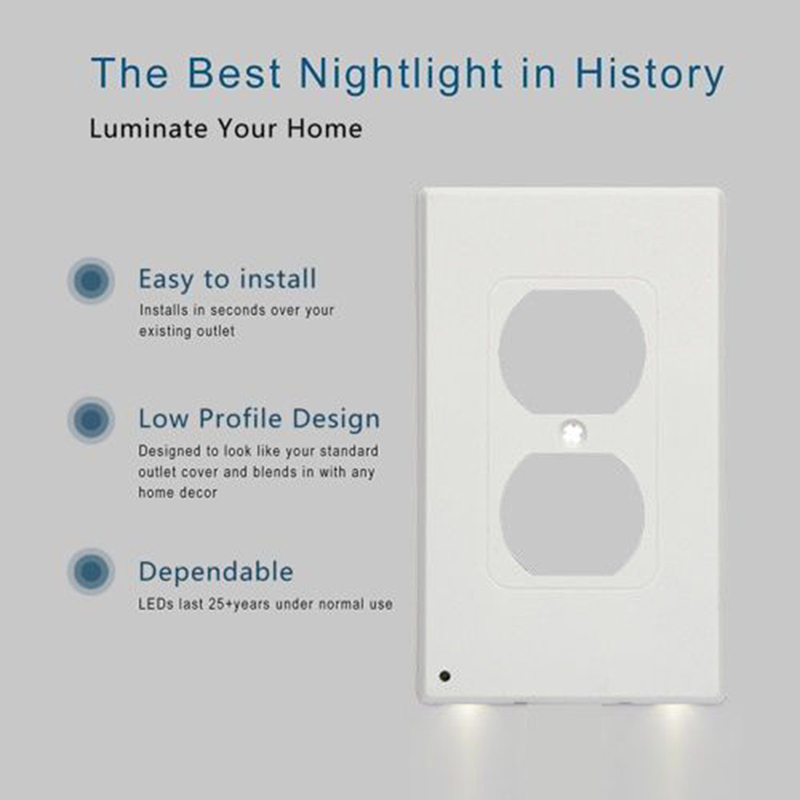 The Best Nightlight in History

Luminate Your Home

Easy to install

Installs in seconds over your existing outlet

Low Profile Design

Designed to look like your standard outlet cover and blends in with any home decor

Dependable

LEDs last 25+years under normal use